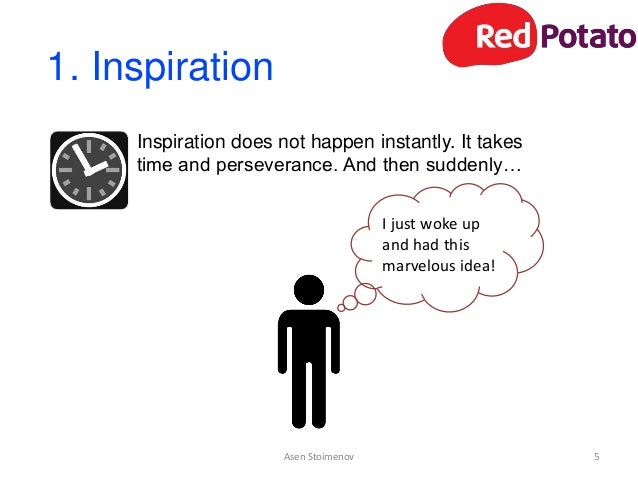 Red Potato

1. Inspiration

Inspiration does not happen instantly. It takes time and perseverance. And then suddenly…

I just woke up and had this marvelous idea!

Asen Stoimenov

5